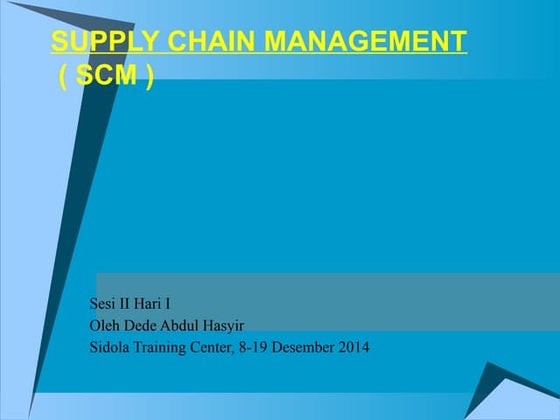 SUPPLY CHAIN MANAGEMENT
( SCM )

Sesi II Hari I
Oleh Dede Abdul Hasyir
Sidola Training Center, 8-19 Desember 2014